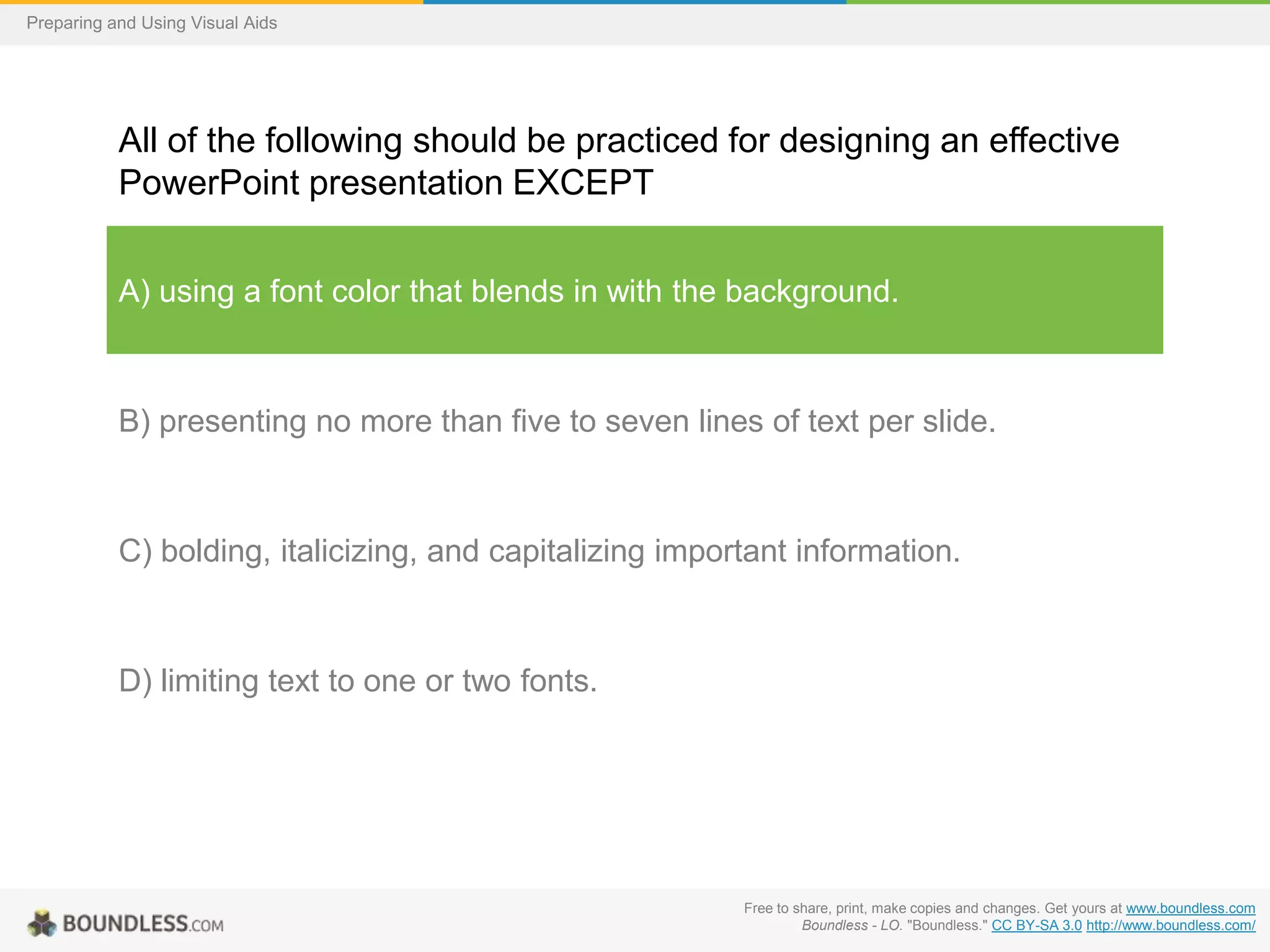 Preparing and Using Visual Aids

All of the following should be practiced for designing an effective PowerPoint presentation EXCEPT

A) using a font color that blends in with the background.

B) presenting no more than five to seven lines of text per slide.

C) bolding, italicizing, and capitalizing important information.

D) limiting text to one or two fonts.

BOUNDLESS.COM

Free to share, print, make copies and changes. Get yours at www.boundless.com
Boundless - LO. "Boundless." CC BY-SA 3.0 http://www.boundless.com/